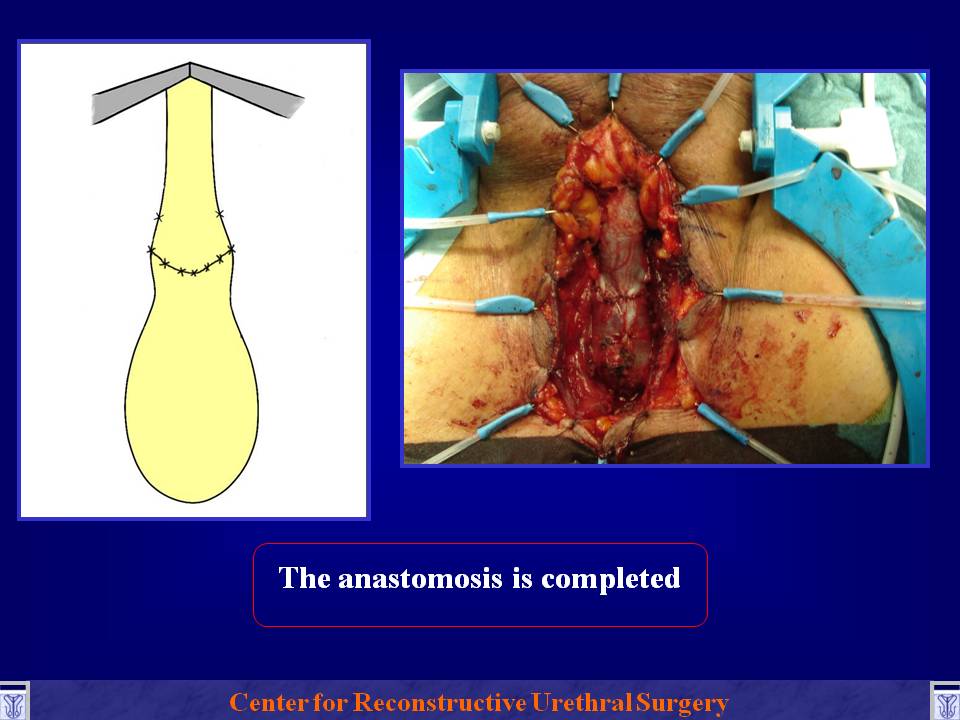 The anastomosis is completed

Center for Reconstructive Urethral Surgery